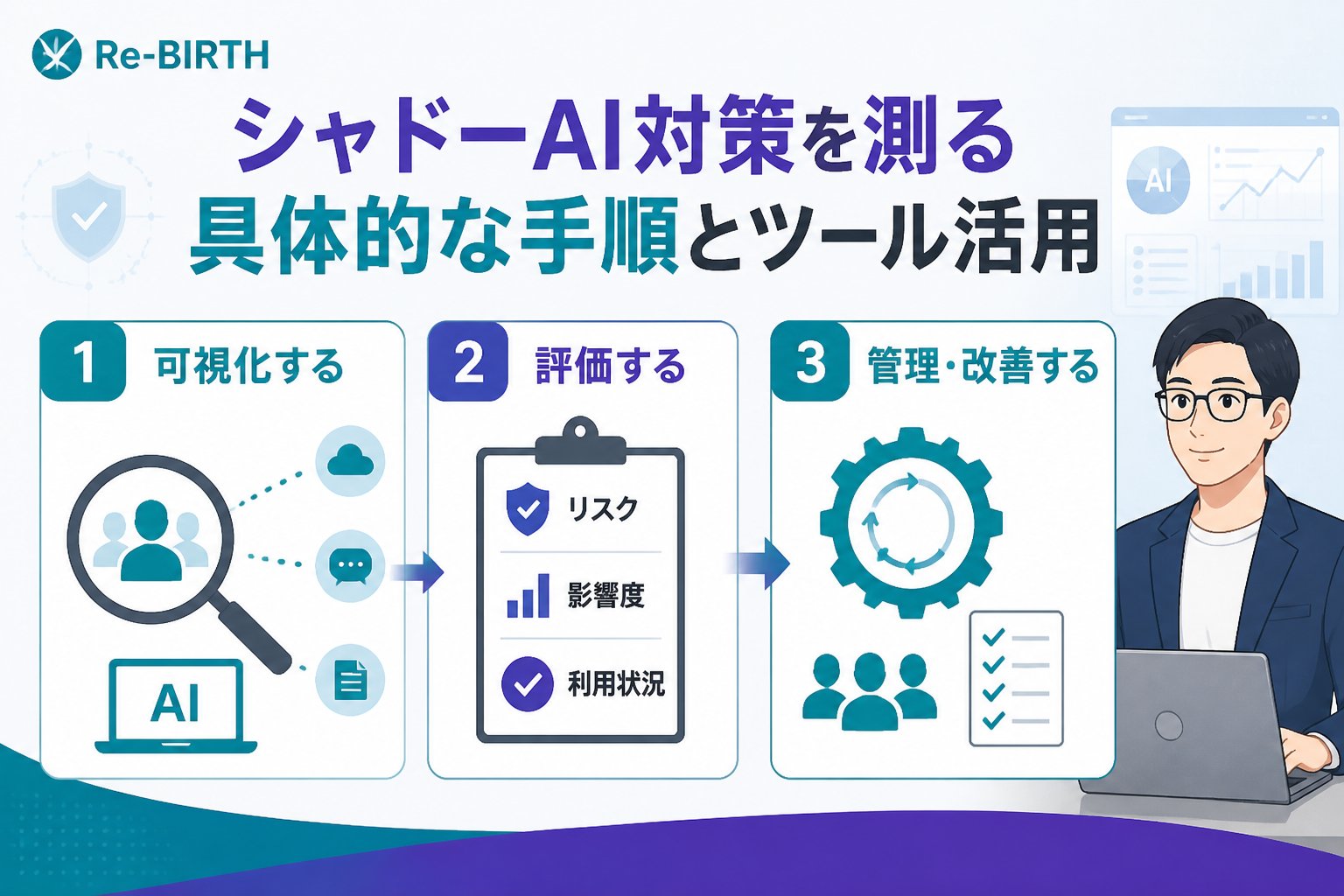 Re-BIRTH

シャドーAI対策を測る
具体的な手順とツール活用

AI

1 可視化する

AI

2 評価する

リスク

影響度

利用状況

3 管理・改善する